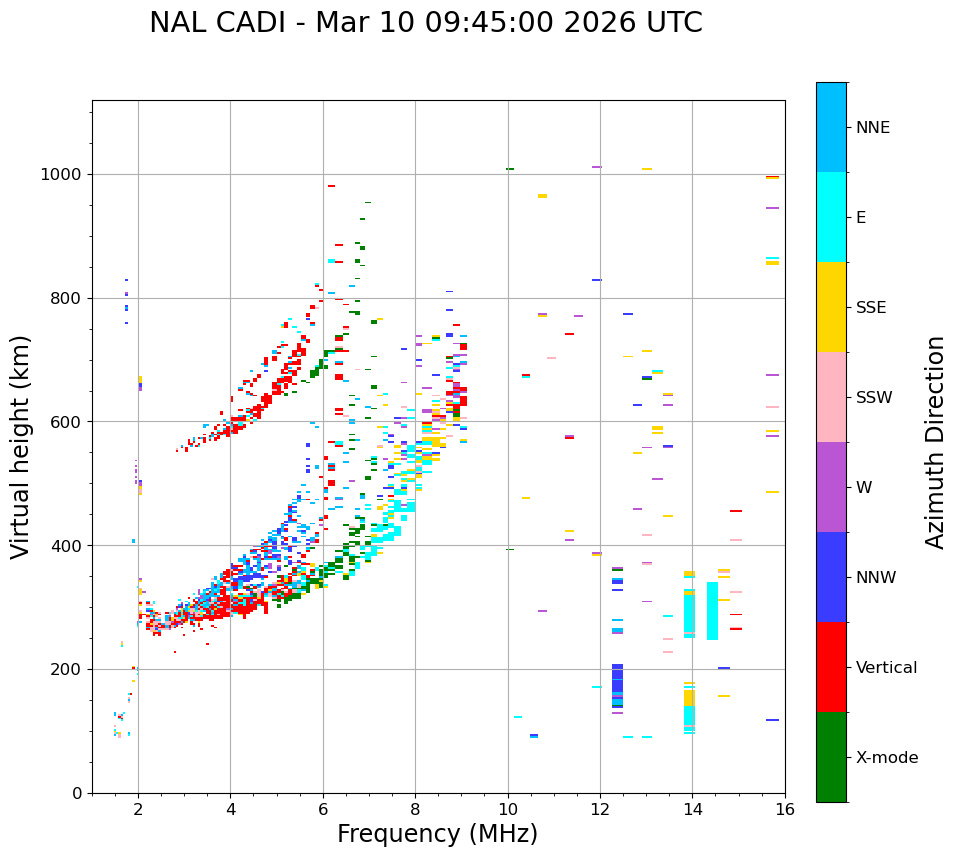 NAL CADI - Mar 10 09:45:00 2026 UTC

Virtual height (km)

1000
800
600
400
200
0

2
4
6
8
10
12
14
16

Frequency (MHz)

NNE
E
SSE
SSW
W
NNW
Vertical
X-mode

Azimuth Direction